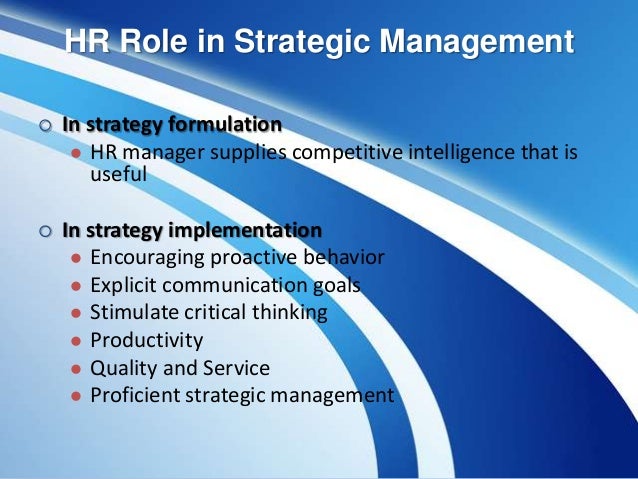 HR Role in Strategic Management

In strategy formulation
HR manager supplies competitive intelligence that is useful

In strategy implementation
Encouraging proactive behavior
Explicit communication goals
Stimulate critical thinking
Productivity
Quality and Service
Proficient strategic management